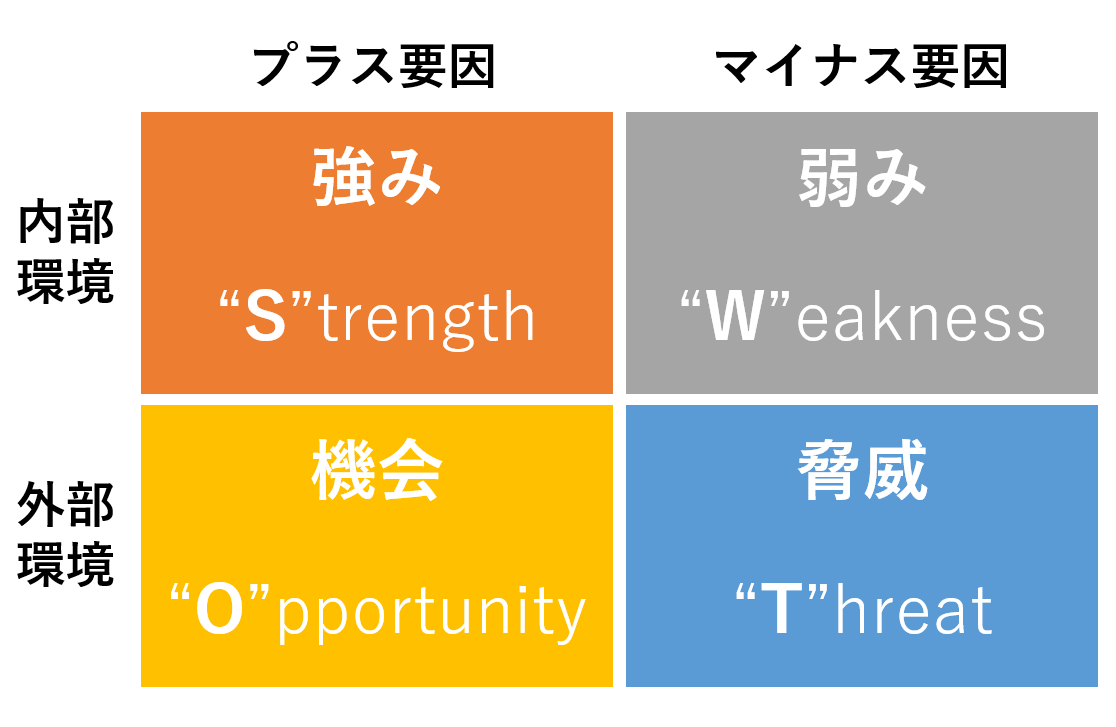 |  | プラス要因 | マイナス要因 |
|---|---|---|
| 内部環境 | 強み “S”trength | 弱み “W”eakness |
| 外部環境 | 機会 “O”pportunity | 脅威 “T”hreat |